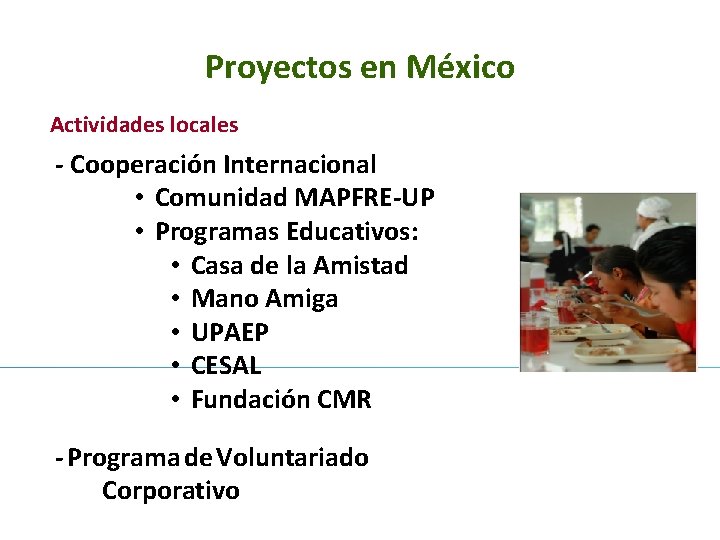 Proyectos en México

Actividades locales

- Cooperación Internacional
  • Comunidad MAPFRE-UP
  • Programas Educativos:
    • Casa de la Amistad
    • Mano Amiga
    • UPAEP
    • CESAL
    • Fundación CMR

- Programa de Voluntariado Corporativo